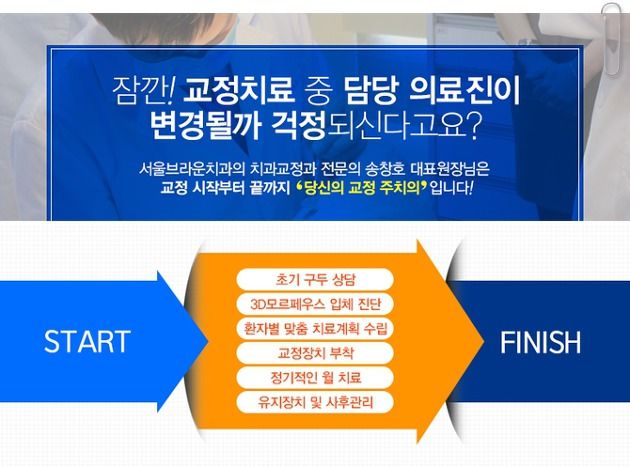 잠깐! 교정치료 중 담당 의료진이 변경될까 걱정되신다고요?

서울브라운치과의 치과교정과 전문의 송창호 대표원장님은 교정 시작부터 끝까지 '당신의 교정 주치의' 입니다!

START

초기 구두 상담
3D모르페우스 입체 진단
환자별 맞춤 치료계획 수립
교정장치 부착
정기적인 월 치료
유지장치 및 사후관리

FINISH